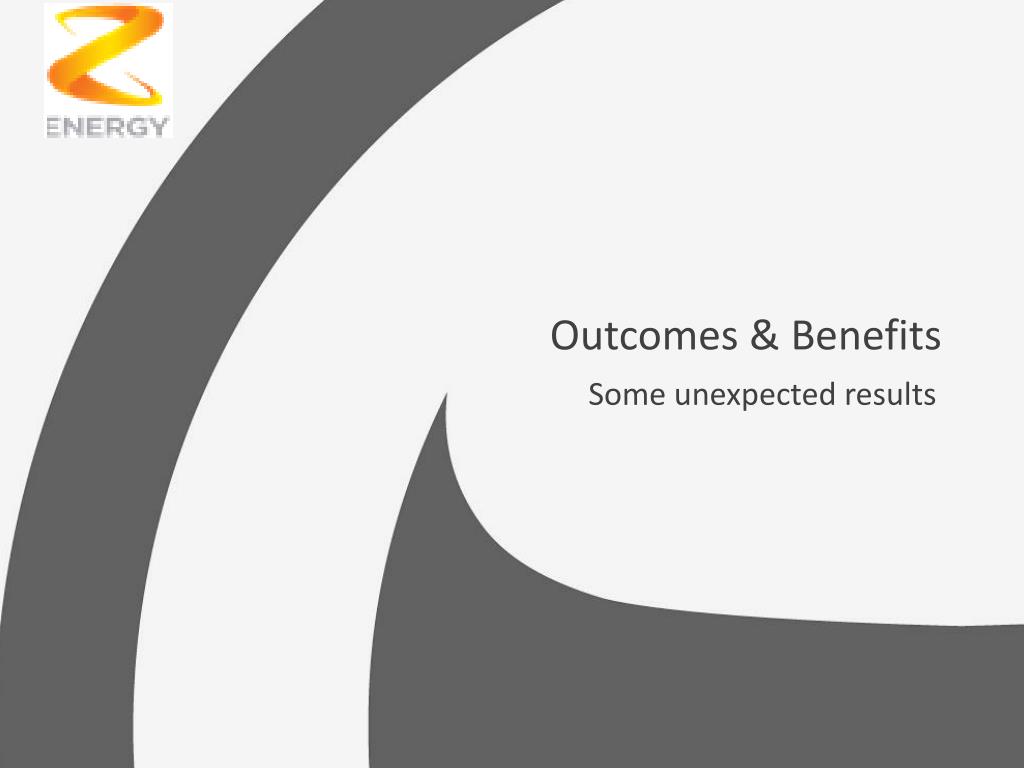 ENERGY

Outcomes & Benefits

Some unexpected results